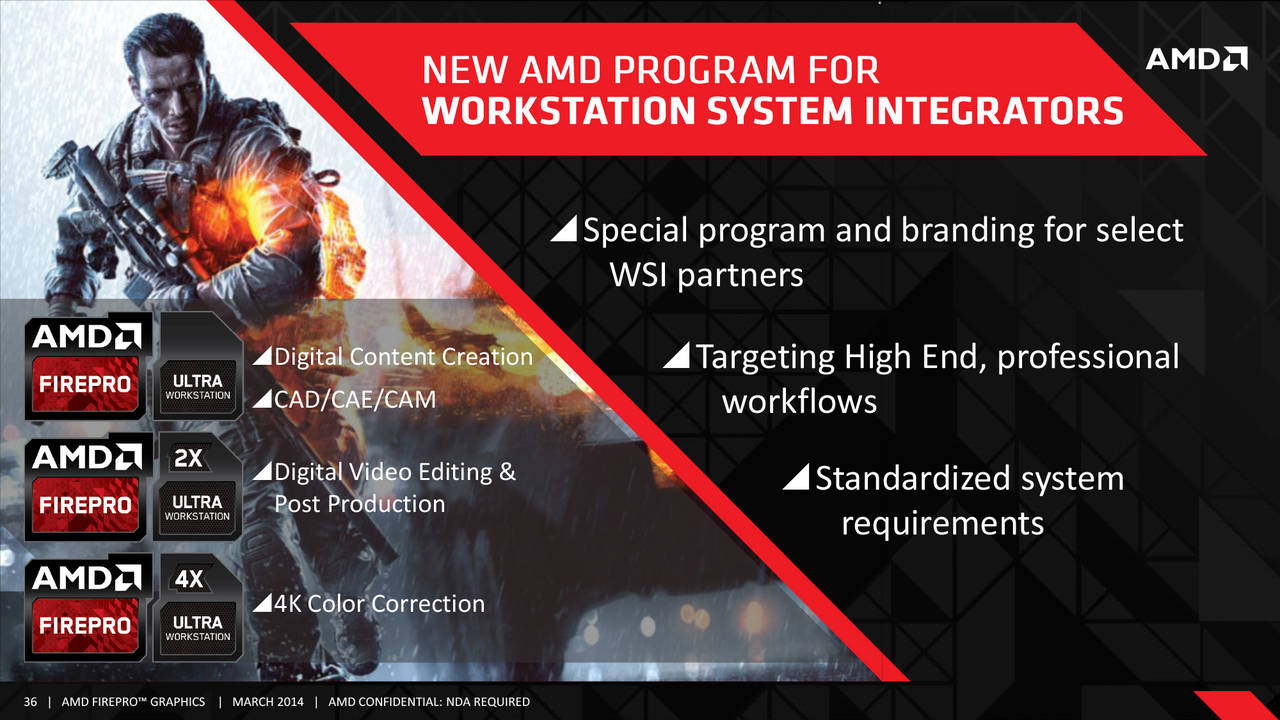 NEW AMD PROGRAM FOR
WORKSTATION SYSTEM INTEGRATORS

AMD

Special program and branding for select WSI partners

Targeting High End, professional workflows

Standardized system requirements

AMD
FIREPRO
ULTRA
WORKSTATION

Digital Content Creation

CAD/CAE/CAM

AMD
FIREPRO
2X
ULTRA
WORKSTATION

Digital Video Editing & Post Production

AMD
FIREPRO
4X
ULTRA
WORKSTATION

4K Color Correction

36 | AMD FIREPRO™ GRAPHICS | MARCH 2014 | AMD CONFIDENTIAL: NDA REQUIRED